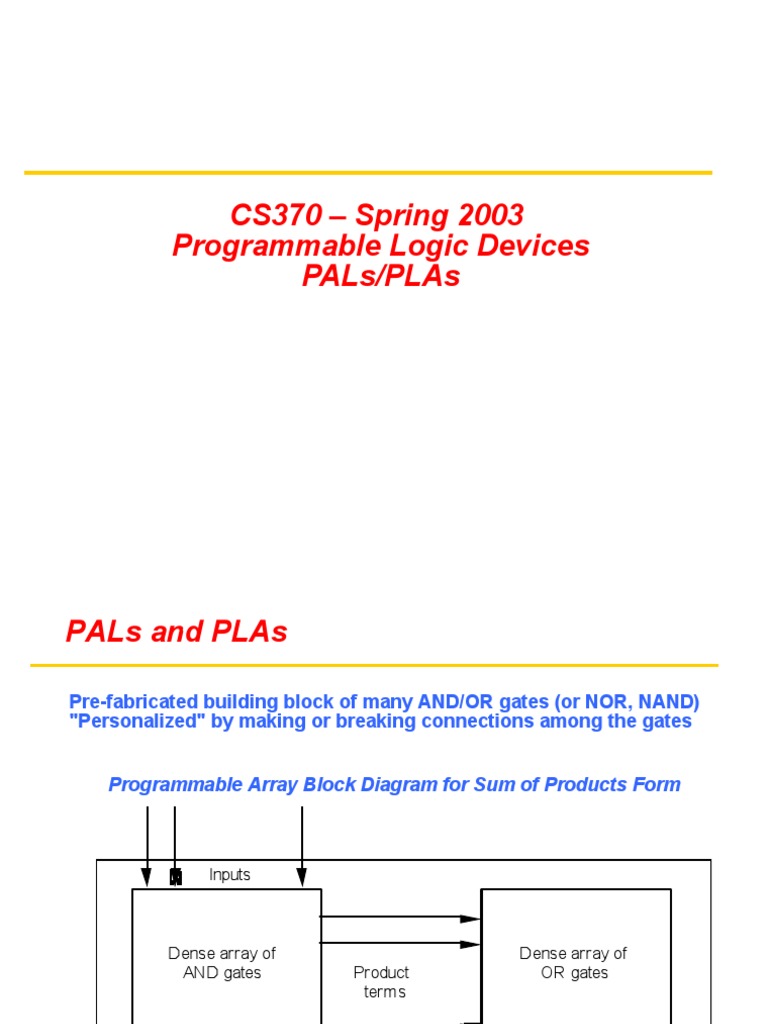 CS370 – Spring 2003
Programmable Logic Devices
PALs/PLAs

PALs and PLAs

Pre-fabricated building block of many AND/OR gates (or NOR, NAND) "Personalized" by making or breaking connections among the gates

Programmable Array Block Diagram for Sum of Products Form

Inputs

Dense array of AND gates

Product terms

Dense array of OR gates